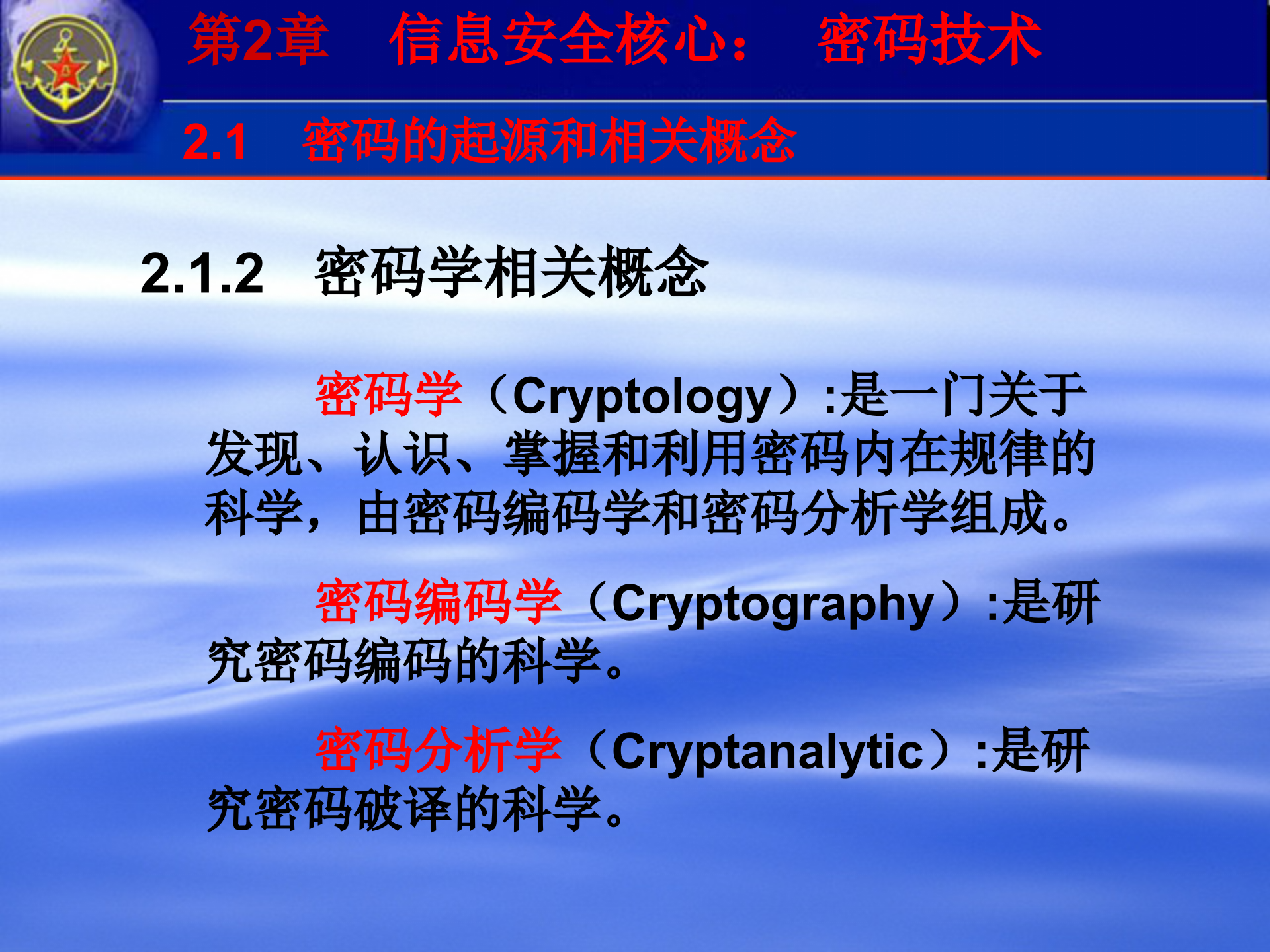 第2章 信息安全核心： 密码技术

2.1 密码的起源和相关概念

2.1.2 密码学相关概念

密码学（Cryptology）:是一门关于发现、认识、掌握和利用密码内在规律的科学，由密码编码学和密码分析学组成。

密码编码学（Cryptography）:是研究密码编码的科学。

密码分析学（Cryptanalytic）:是研究密码破译的科学。